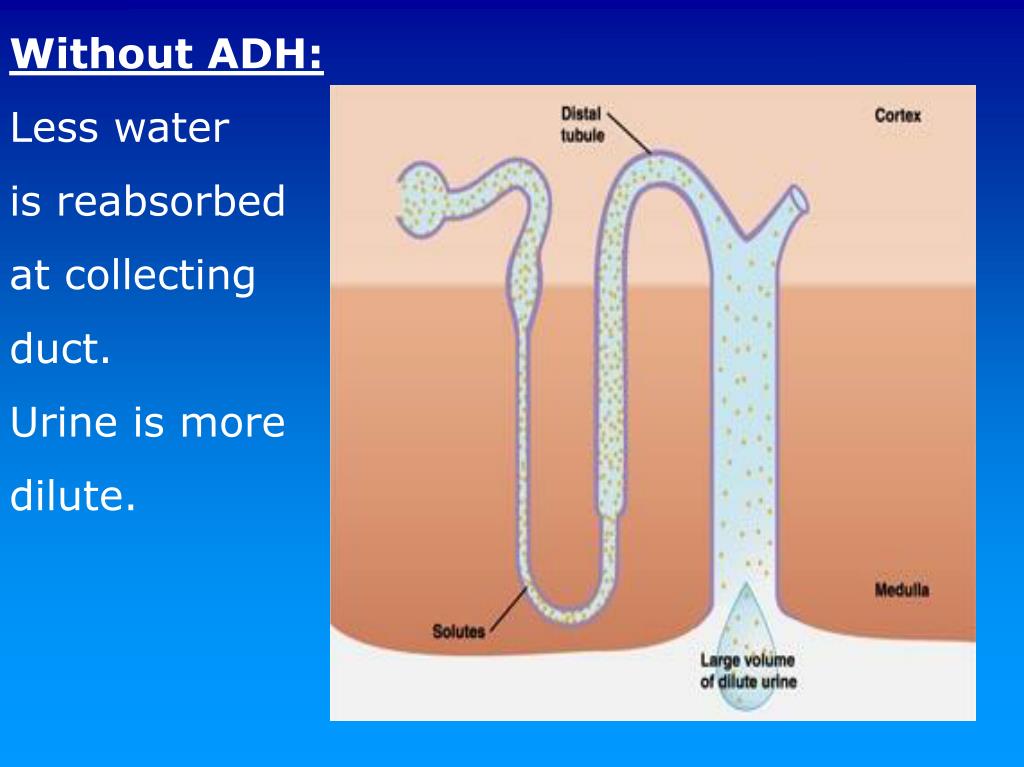 Without ADH:

Less water is reabsorbed at collecting duct.

Urine is more dilute.

Distal tubule

Cortex

Medulla

Solutes

Large volume of dilute urine